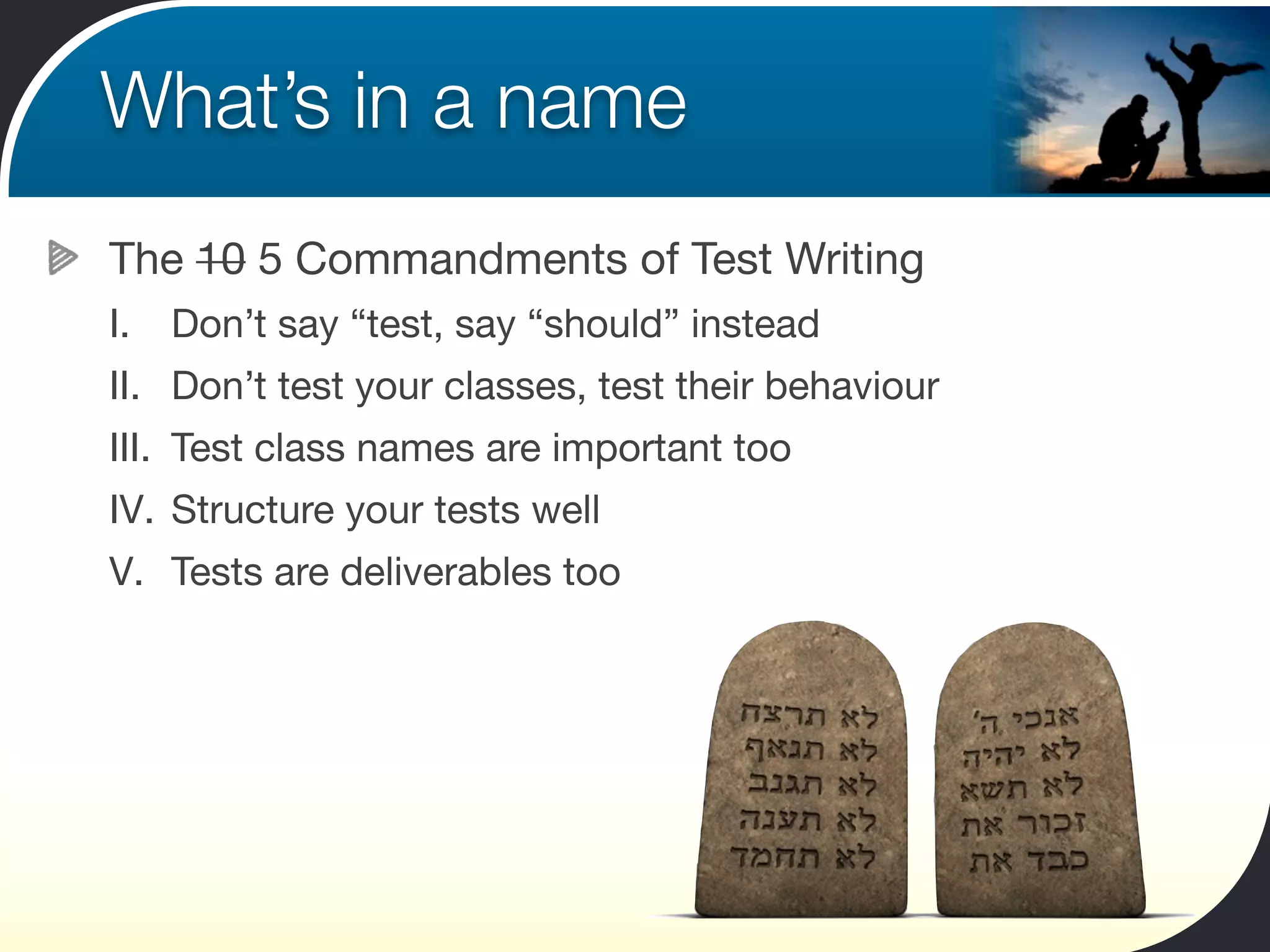 What's in a name

The ~~10~~ 5 Commandments of Test Writing

I. Don't say "test, say "should" instead

II. Don't test your classes, test their behaviour

III. Test class names are important too

IV. Structure your tests well

V. Tests are deliverables too

לא תרצח
לא תנאף
לא תגנב
לא תענה
לא תחמד

אנכי ה'
לא יהיה
לא תשא
זכור את
כבד את